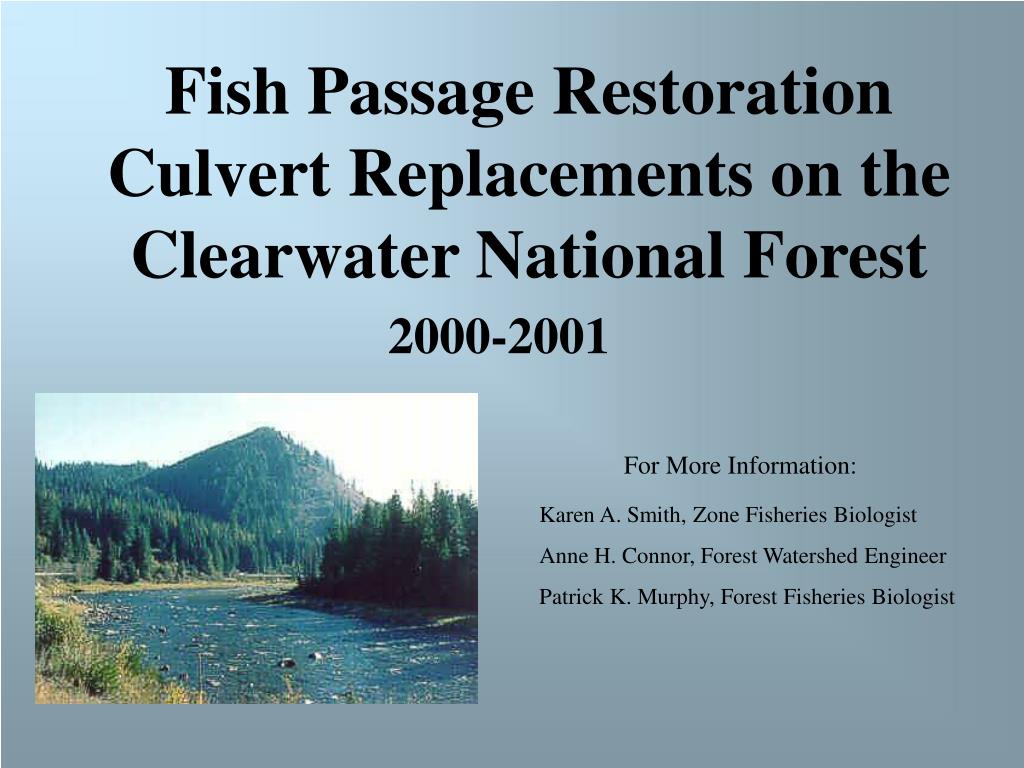 Fish Passage Restoration Culvert Replacements on the Clearwater National Forest

2000-2001

For More Information:

Karen A. Smith, Zone Fisheries Biologist

Anne H. Connor, Forest Watershed Engineer

Patrick K. Murphy, Forest Fisheries Biologist